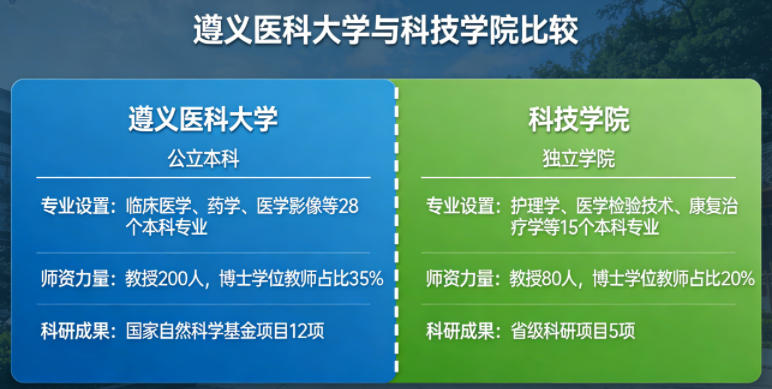 遵义医科大学与科技学院比较

遵义医科大学

公立本科

专业设置：临床医学、药学、医学影像等28个本科专业

师资力量：教授200人，博士学位教师占比35%

科研成果：国家自然科学基金项目12项

科技学院

独立学院

专业设置：护理学、医学检验技术、康复治疗学等15个本科专业

师资力量：教授80人，博士学位教师占比20%

科研成果：省级科研项目5项